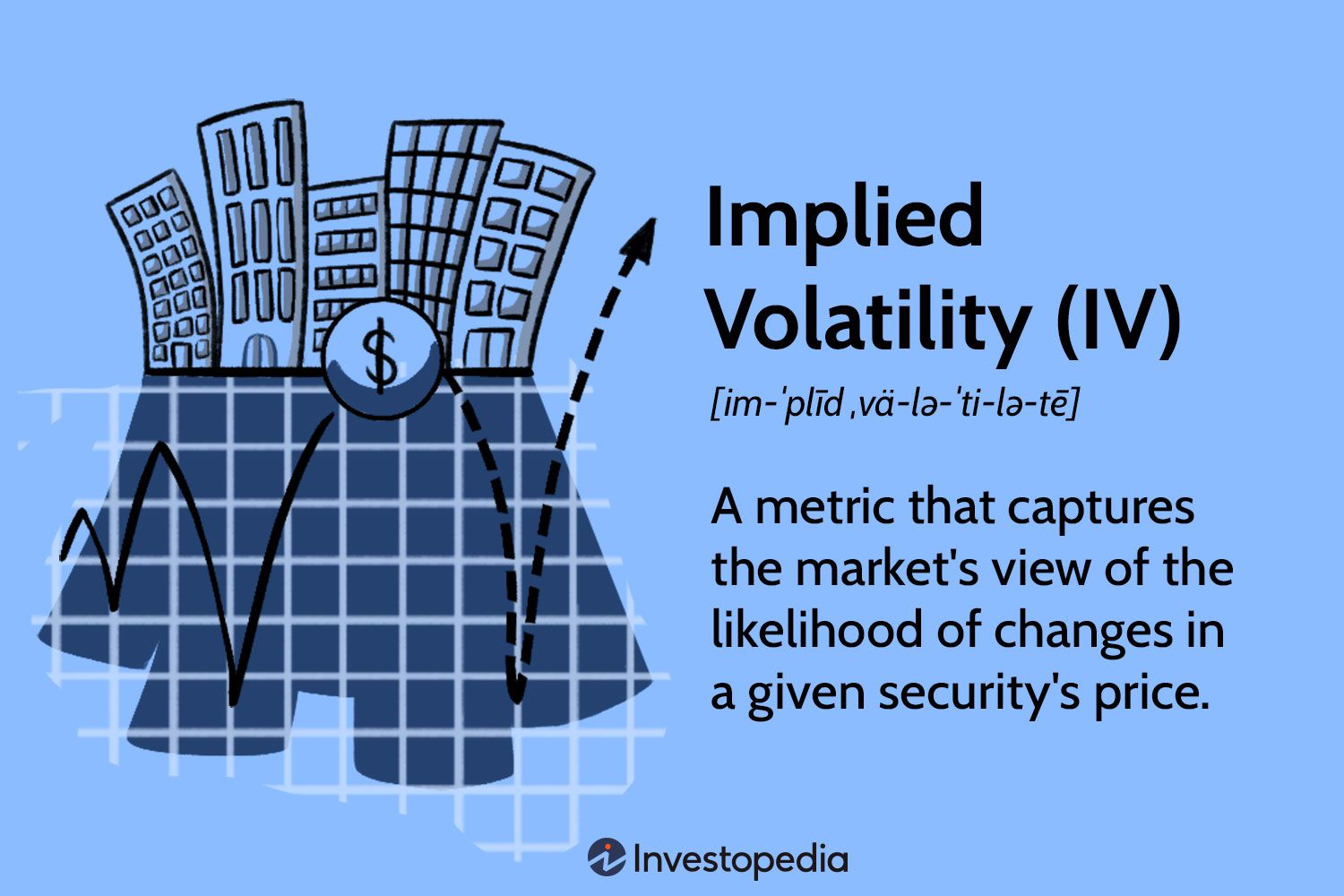 $

Implied Volatility (IV)

[im-ˈplīd ˌvä-lə-ˈti-lə-tē]

A metric that captures the market's view of the likelihood of changes in a given security's price.

Investopedia